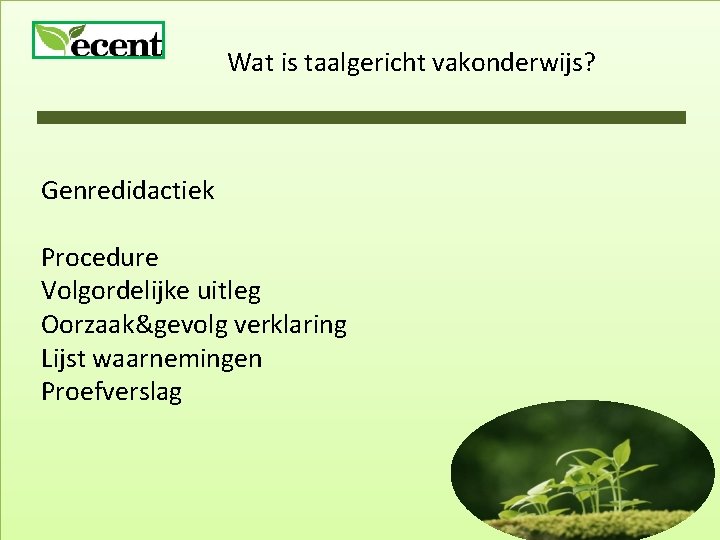 ecent

Wat is taalgericht vakonderwijs?

Genredidactiek

Procedure
Volgordelijke uitleg
Oorzaak&gevolg verklaring
Lijst waarnemingen
Proefverslag